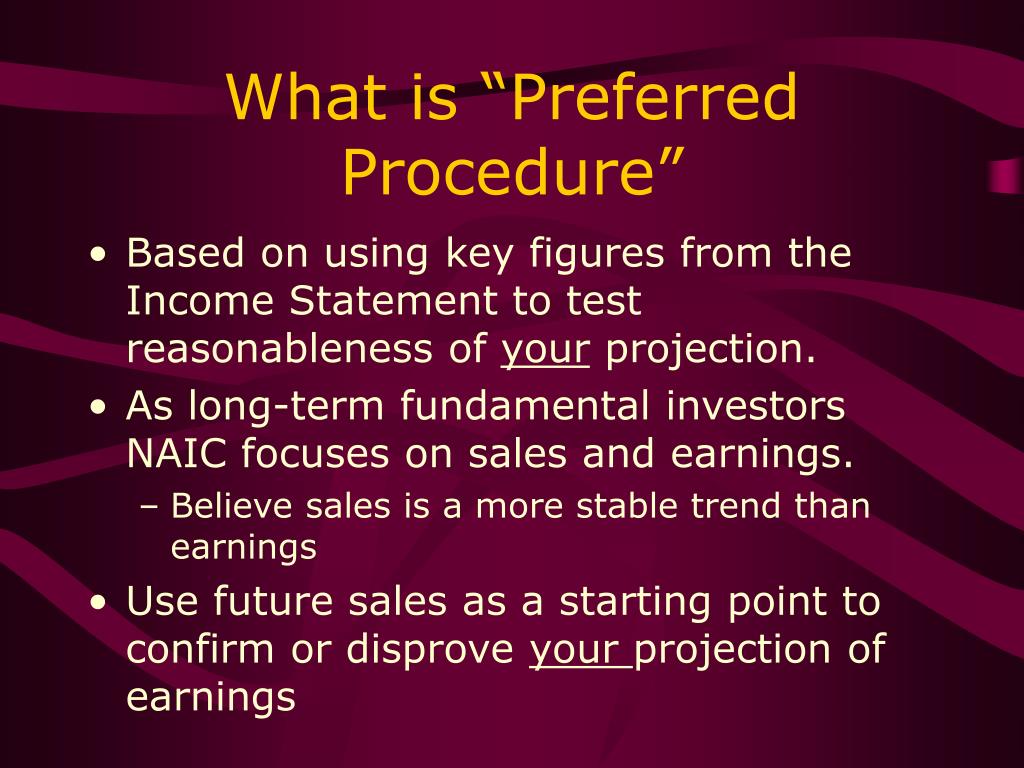 What is “Preferred Procedure”

• Based on using key figures from the Income Statement to test reasonableness of your projection.
• As long-term fundamental investors NAIC focuses on sales and earnings.
– Believe sales is a more stable trend than earnings
• Use future sales as a starting point to confirm or disprove your projection of earnings